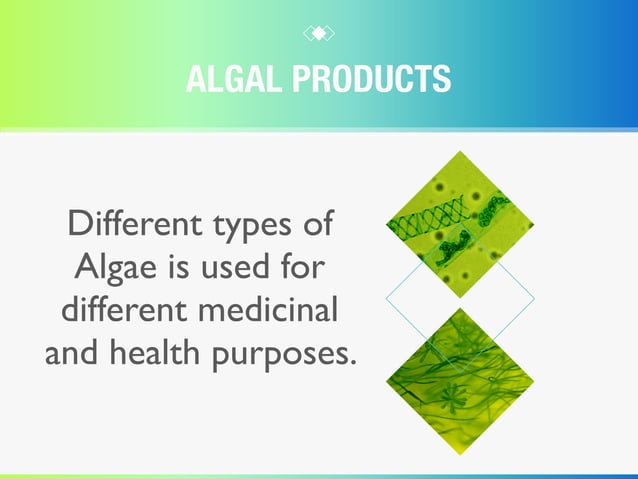 ALGAL PRODUCTS

Different types of Algae is used for different medicinal and health purposes.